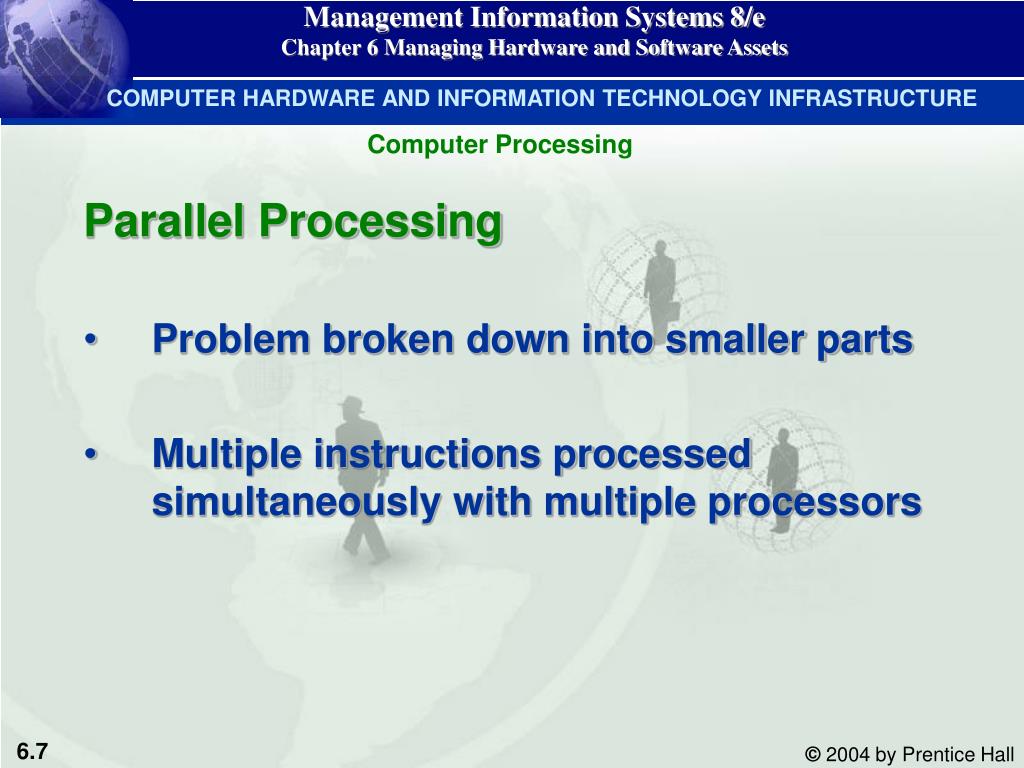 Management Information Systems 8/e
Chapter 6 Managing Hardware and Software Assets

COMPUTER HARDWARE AND INFORMATION TECHNOLOGY INFRASTRUCTURE

Computer Processing

Parallel Processing

• Problem broken down into smaller parts

• Multiple instructions processed simultaneously with multiple processors

6.7

© 2004 by Prentice Hall